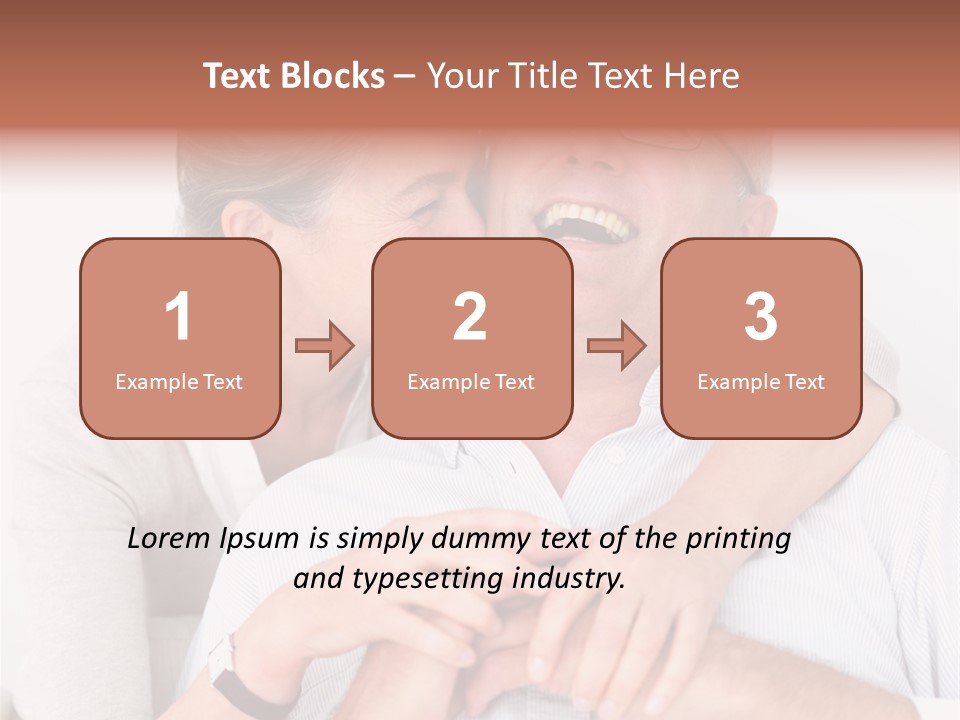 Text Blocks – Your Title Text Here

1
Example Text

2
Example Text

3
Example Text

Lorem Ipsum is simply dummy text of the printing and typesetting industry.